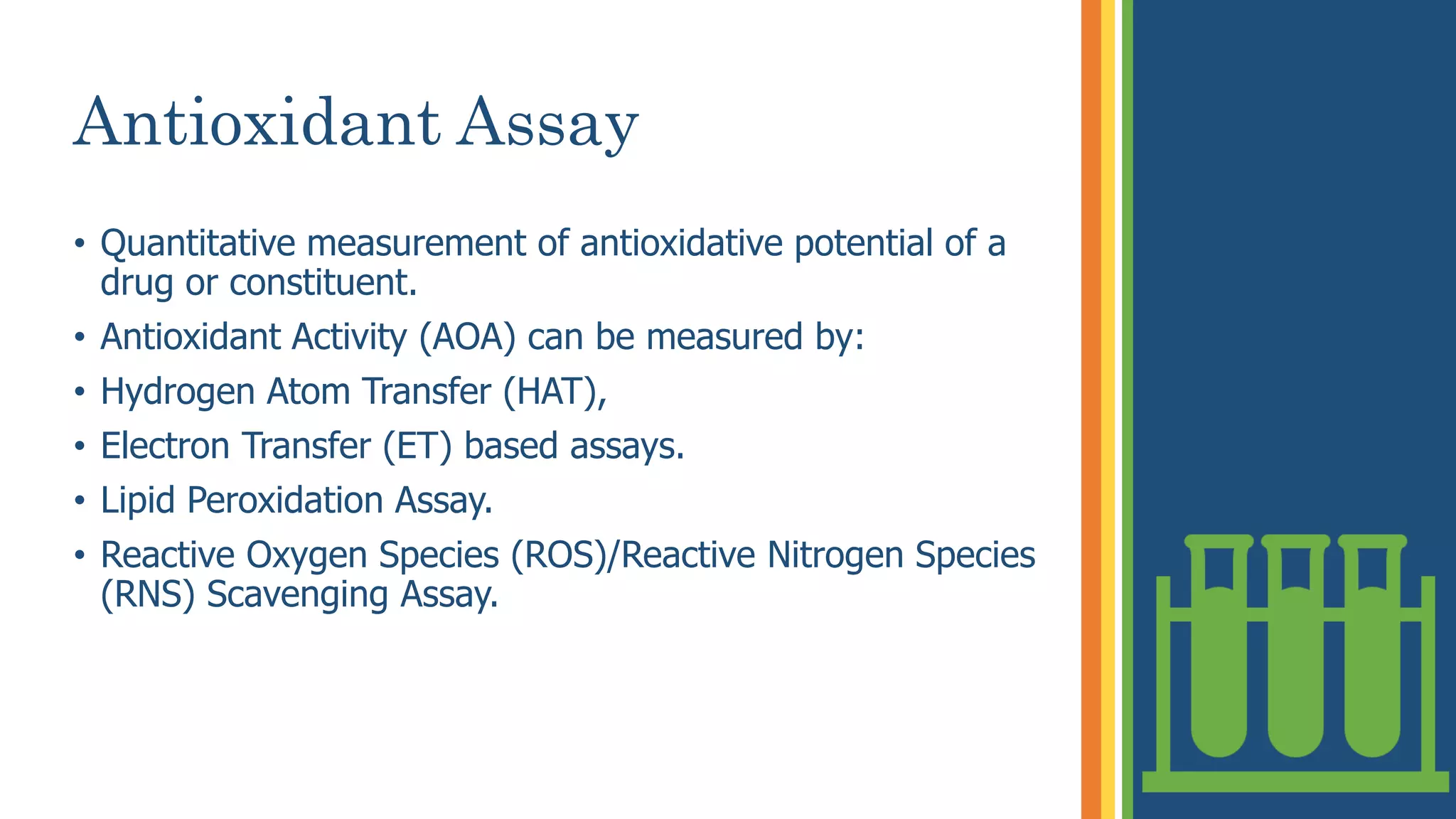 Antioxidant Assay

• Quantitative measurement of antioxidative potential of a drug or constituent.
• Antioxidant Activity (AOA) can be measured by:
• Hydrogen Atom Transfer (HAT),
• Electron Transfer (ET) based assays.
• Lipid Peroxidation Assay.
• Reactive Oxygen Species (ROS)/Reactive Nitrogen Species (RNS) Scavenging Assay.